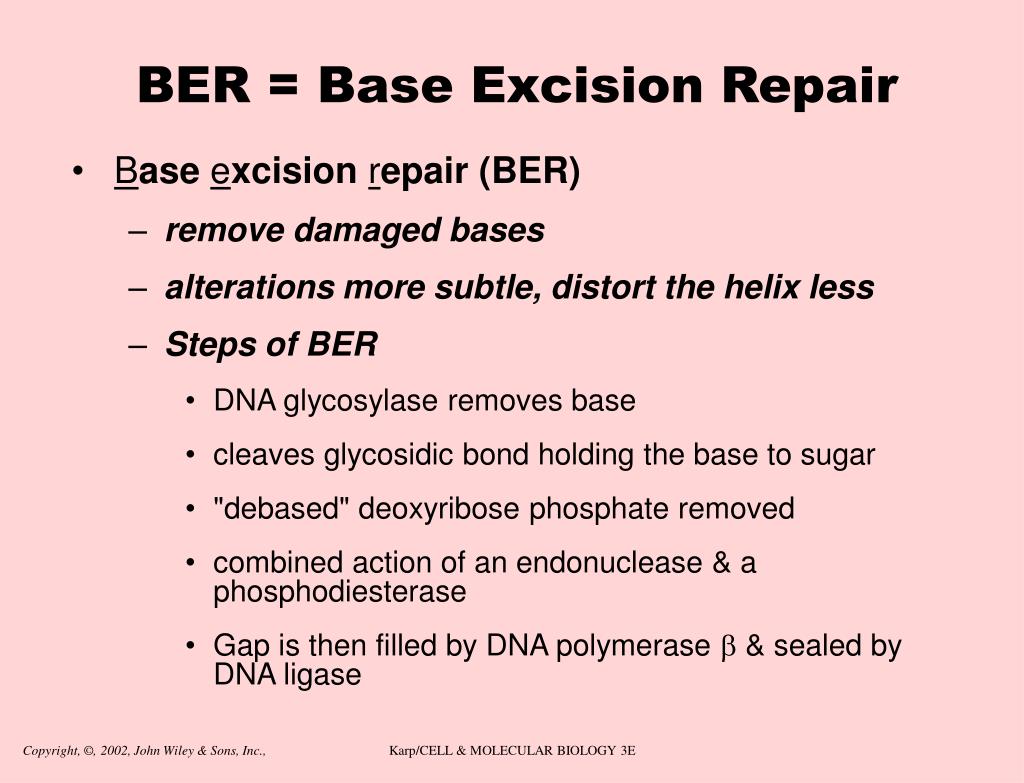 BER = Base Excision Repair

• Base excision repair (BER)
– remove damaged bases
– alterations more subtle, distort the helix less
– Steps of BER
• DNA glycosylase removes base
• cleaves glycosidic bond holding the base to sugar
• "debased" deoxyribose phosphate removed
• combined action of an endonuclease & a phosphodiesterase
• Gap is then filled by DNA polymerase $\beta$ & sealed by DNA ligase

Copyright, ©, 2002, John Wiley & Sons, Inc., Karp/CELL & MOLECULAR BIOLOGY 3E